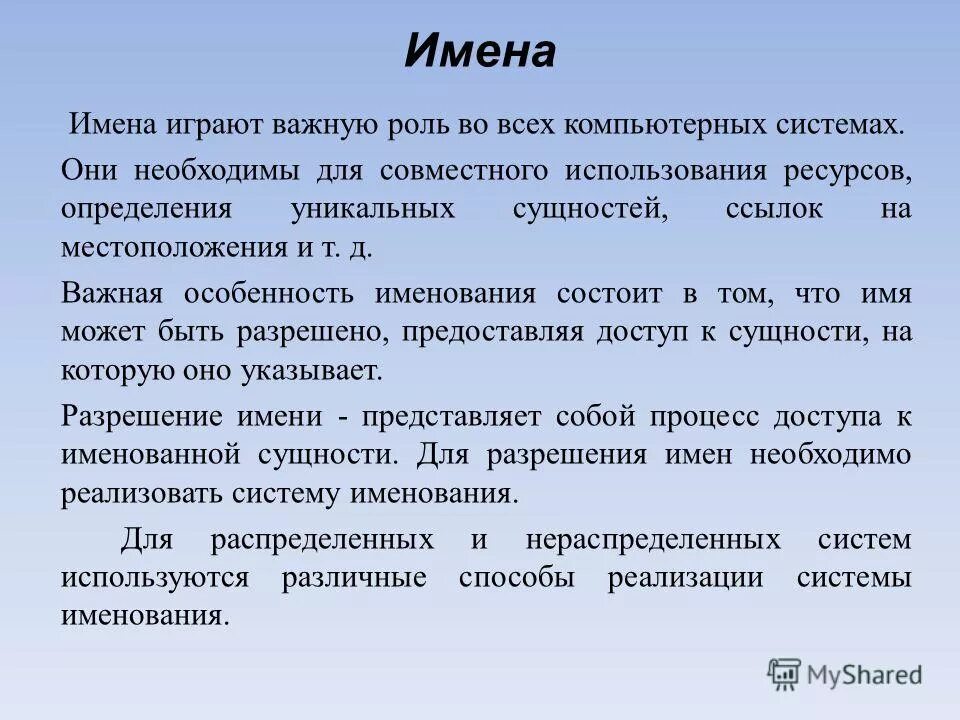 Имена

Имена играют важную роль во всех компьютерных системах.

Они необходимы для совместного использования ресурсов, определения уникальных сущностей, ссылок на местоположения и т. д.

Важная особенность именования состоит в том, что имя может быть разрешено, предоставляя доступ к сущности, на которую оно указывает.

Разрешение имени - представляет собой процесс доступа к именованной сущности. Для разрешения имен необходимо реализовать систему именования.

Для распределенных и нераспределенных систем используются различные способы реализации системы именования.

MyShared